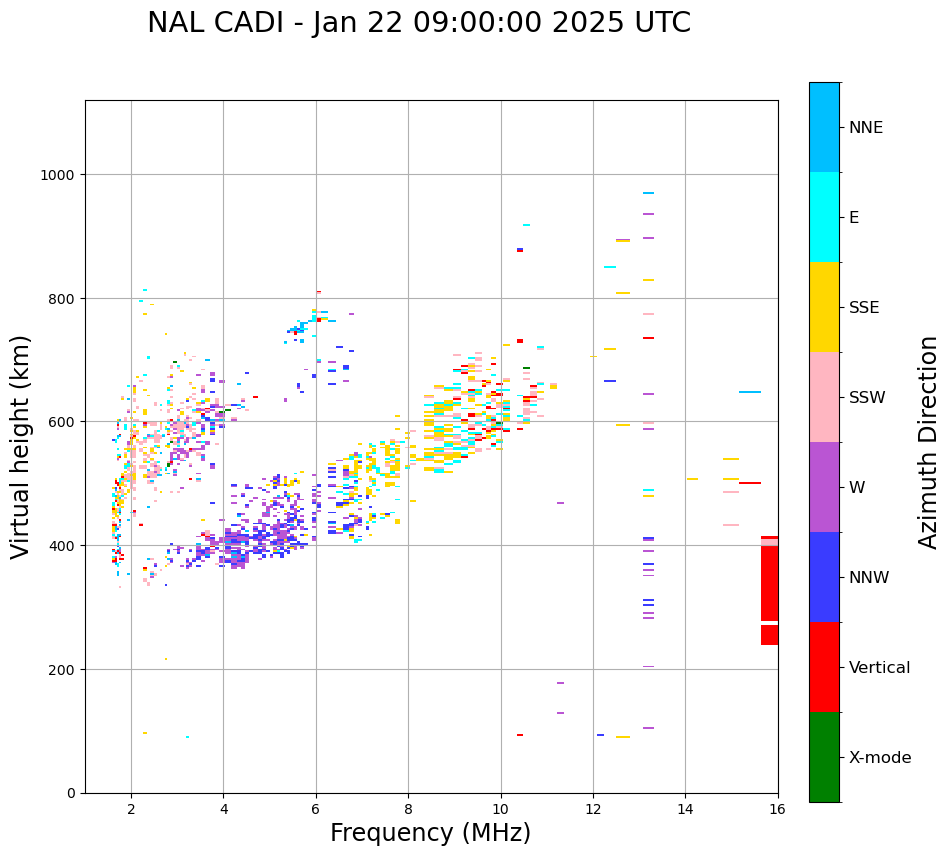 NAL CADI - Jan 22 09:00:00 2025 UTC

Virtual height (km)

1000
800
600
400
200
0

2 4 6 8 10 12 14 16

Frequency (MHz)

NNE
E
SSE
SSW
W
NNW
Vertical
X-mode

Azimuth Direction